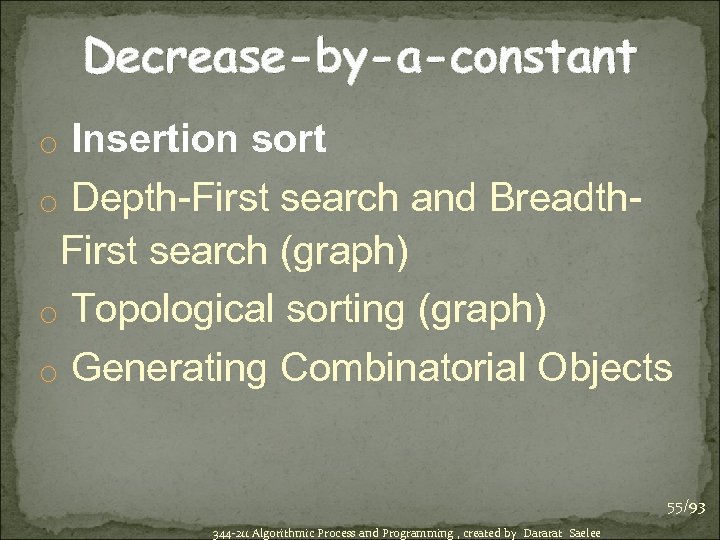 Decrease-by-a-constant

o Insertion sort

o Depth-First search and Breadth-First search (graph)

o Topological sorting (graph)

o Generating Combinatorial Objects

55/93

344-211 Algorithmic Process and Programming , created by Dararat Saelee